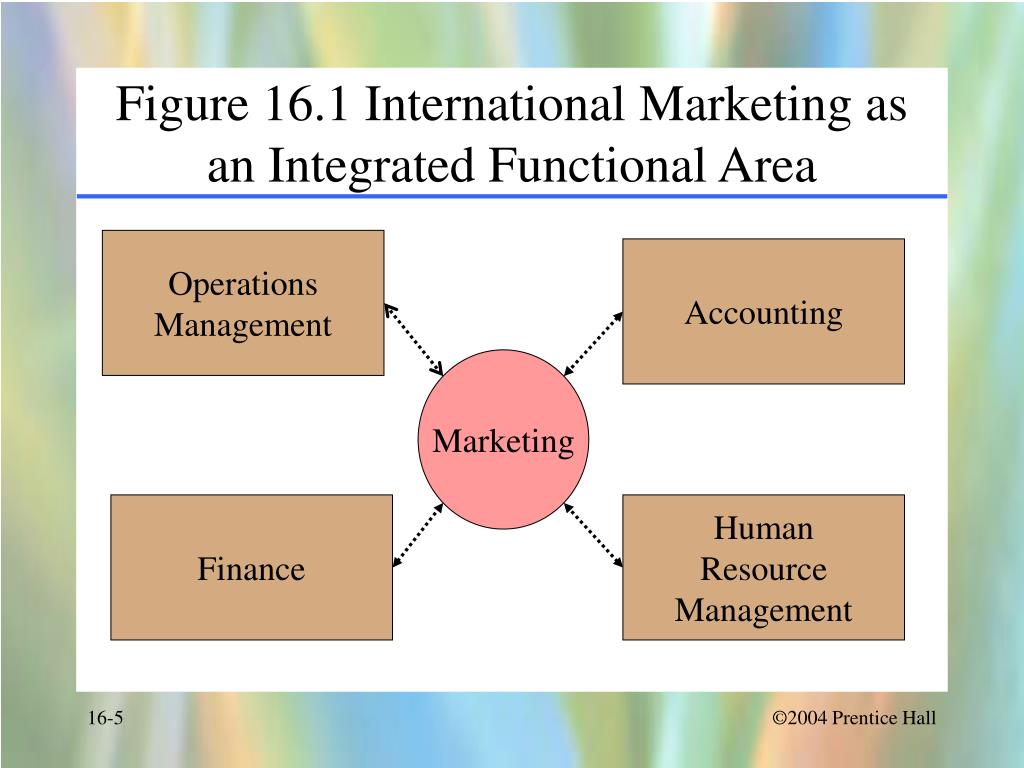 Figure 16.1 International Marketing as an Integrated Functional Area

Operations Management

Accounting

Marketing

Finance

Human Resource Management

16-5

©2004 Prentice Hall